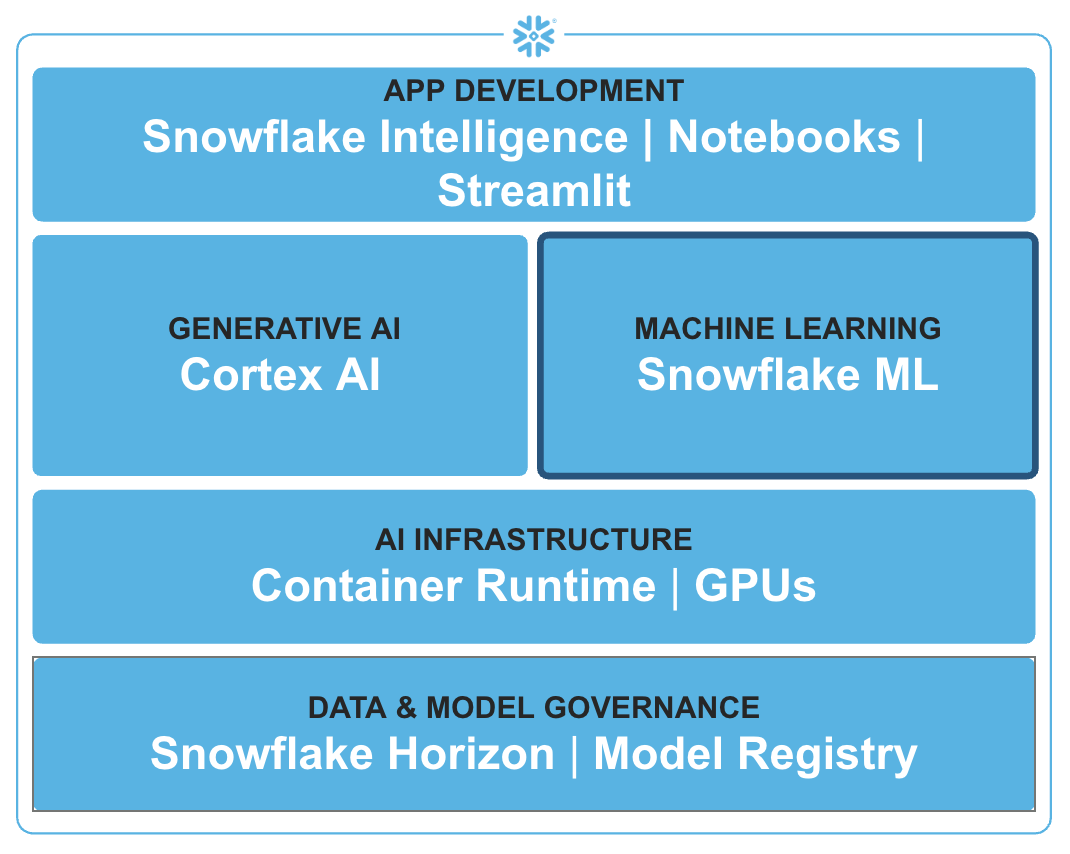 APP DEVELOPMENT
Snowflake Intelligence | Notebooks | Streamlit

GENERATIVE AI
Cortex AI

MACHINE LEARNING
Snowflake ML

AI INFRASTRUCTURE
Container Runtime | GPUs

DATA & MODEL GOVERNANCE
Snowflake Horizon | Model Registry